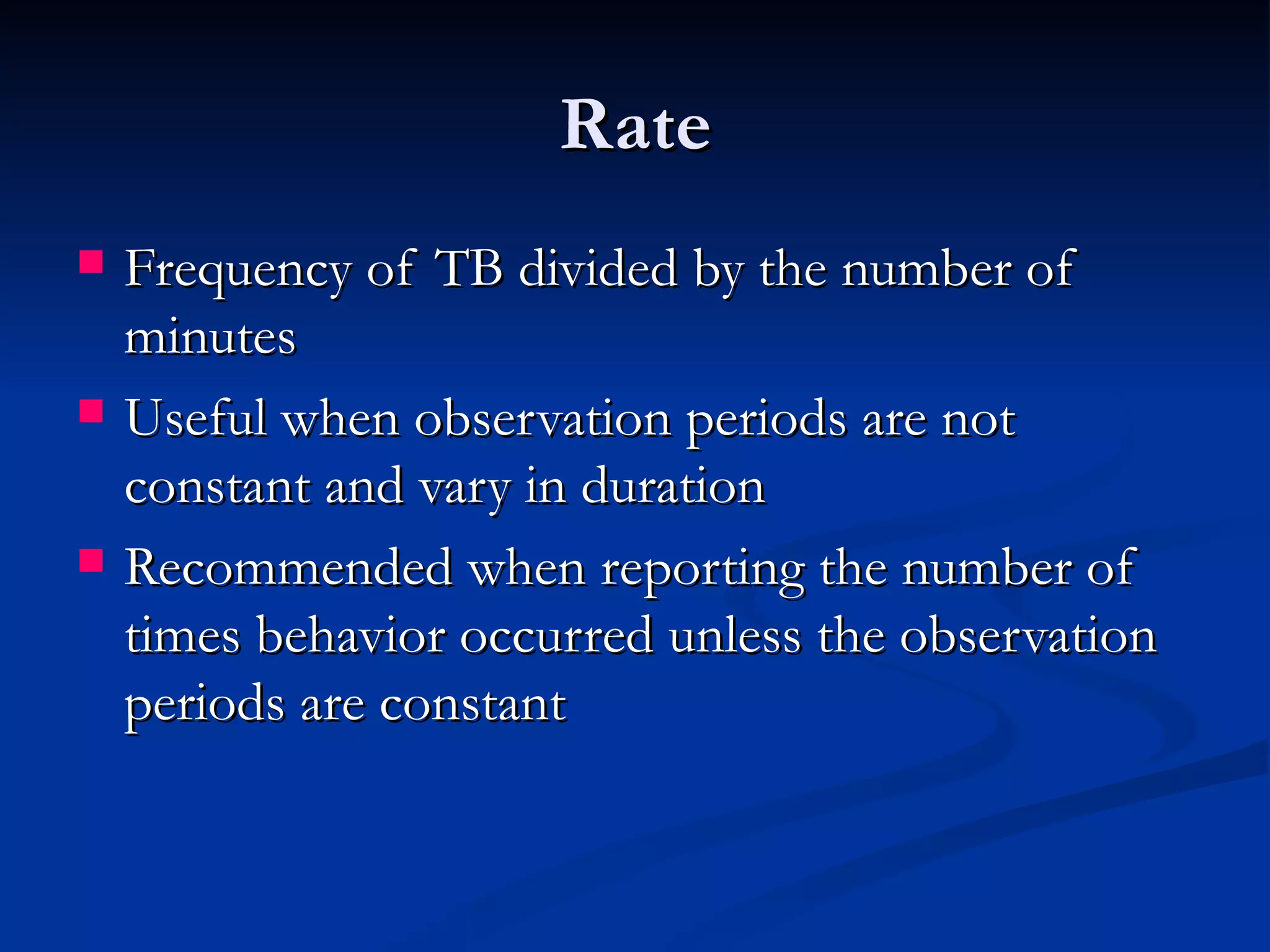 Rate

- Frequency of TB divided by the number of minutes
- Useful when observation periods are not constant and vary in duration
- Recommended when reporting the number of times behavior occurred unless the observation periods are constant